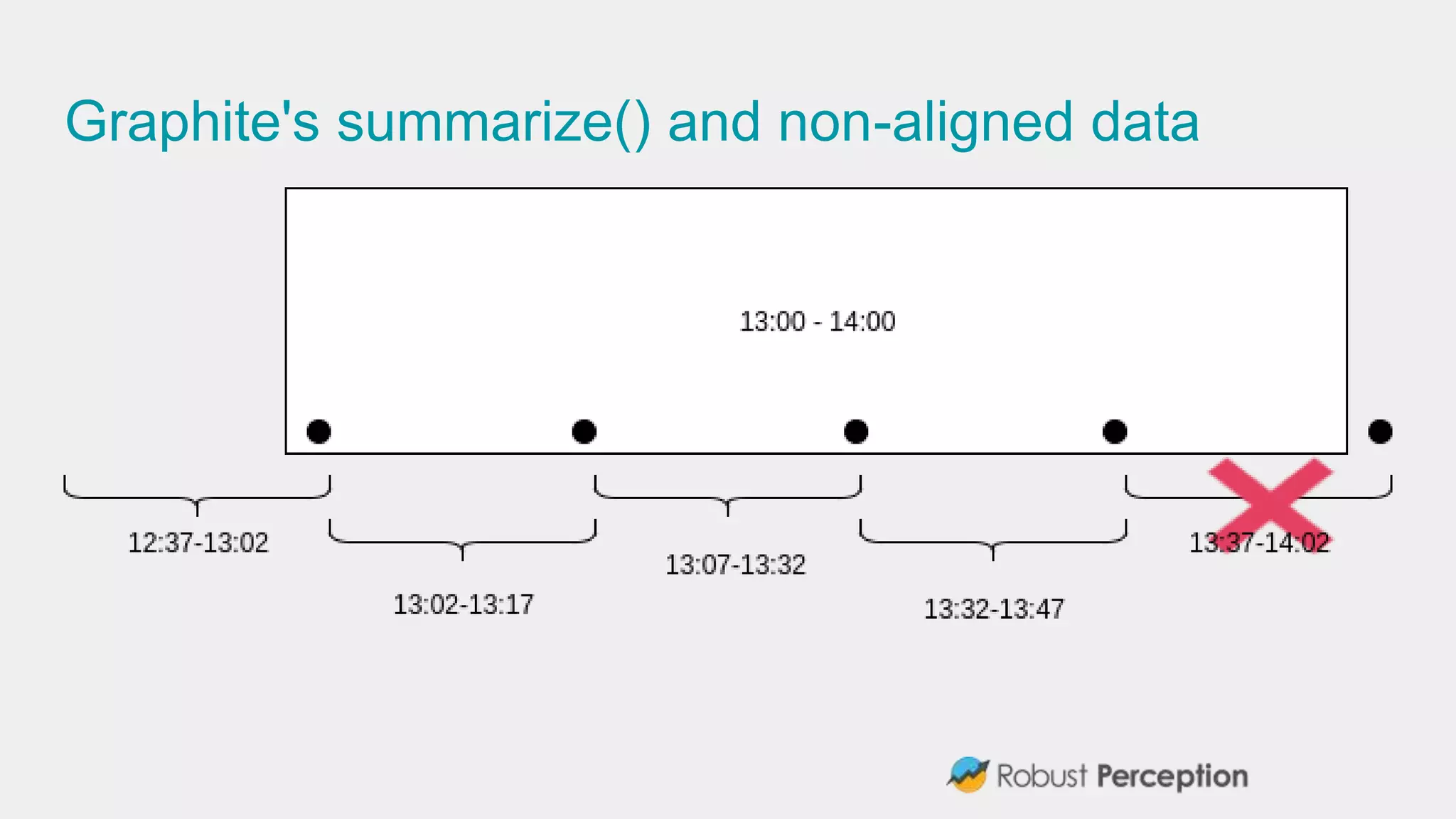 Graphite's summarize() and non-aligned data

13:00 - 14:00

12:37-13:02

13:02-13:17

13:07-13:32

13:32-13:47

13:37-14:02

Robust Perception